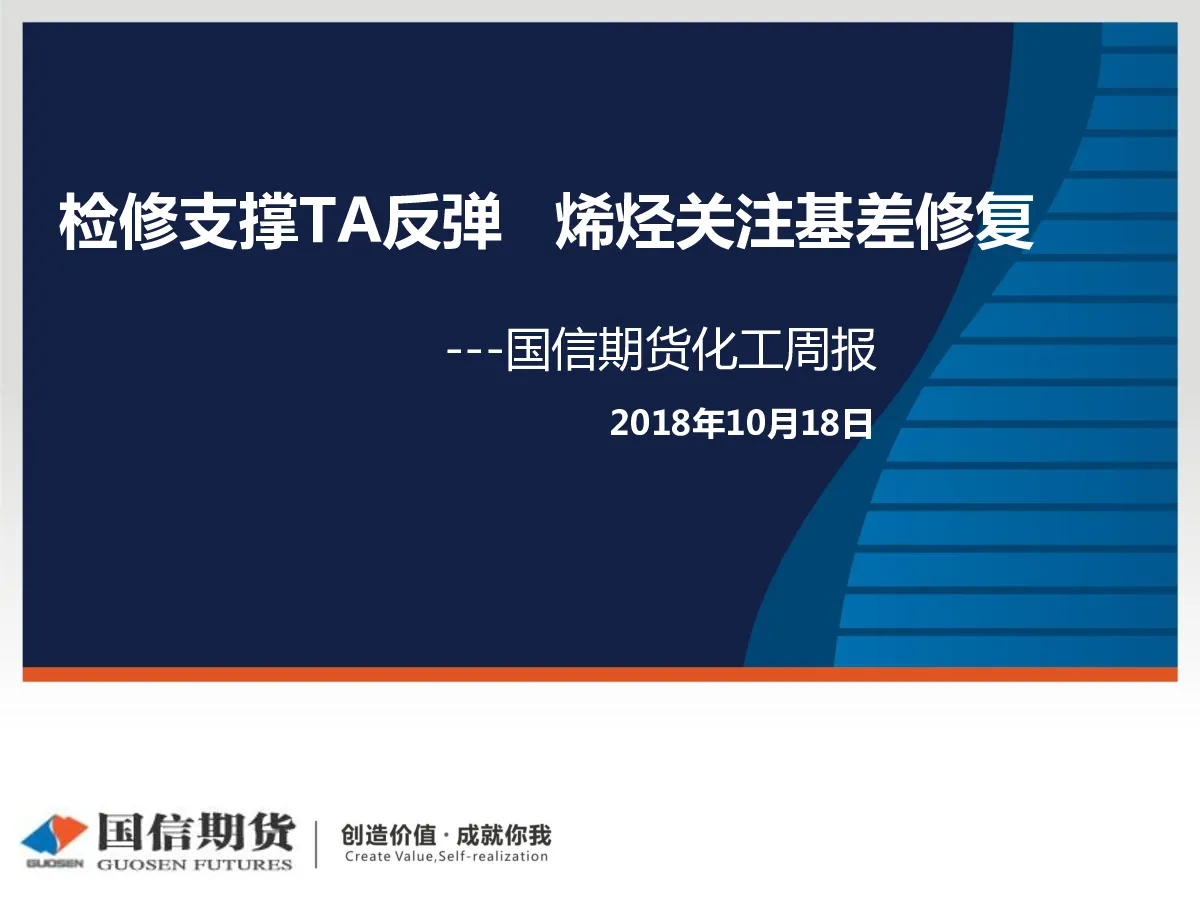 检修支撑TA反弹　烯烃关注基差修复

---国信期货化工周报

2018年10月18日

GUOSEN 国信期货 GUOSEN FUTURES

创造价值 · 成就你我
Create Value,Self-realization